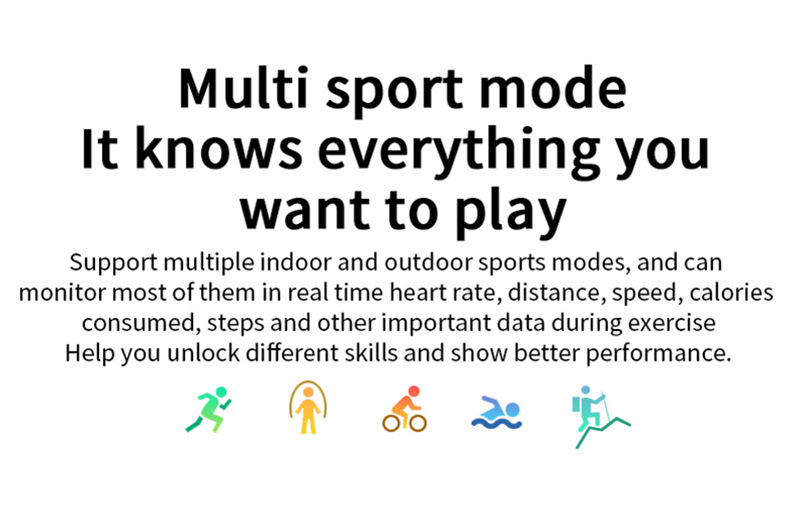 Multi sport mode
It knows everything you want to play

Support multiple indoor and outdoor sports modes, and can monitor most of them in real time heart rate, distance, speed, calories consumed, steps and other important data during exercise
Help you unlock different skills and show better performance.